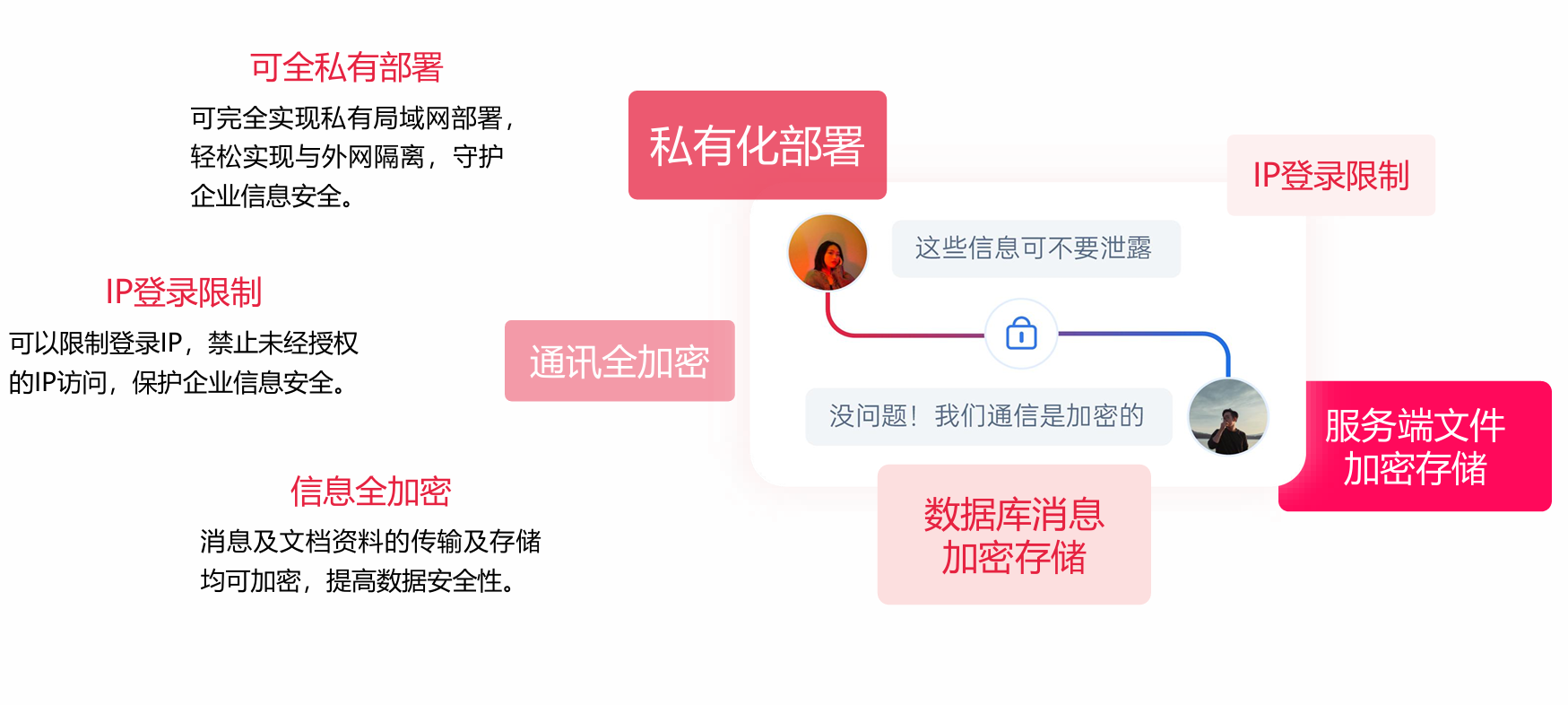 可全私有部署

可完全实现私有局域网部署，轻松实现与外网隔离，守护企业信息安全。

IP登录限制

可以限制登录IP，禁止未经授权的IP访问，保护企业信息安全。

信息全加密

消息及文档资料的传输及存储均可加密，提高数据安全性。

私有化部署

IP登录限制

这些信息可不要泄露

通讯全加密

没问题！我们通信是加密的

服务端文件加密存储

数据库消息加密存储